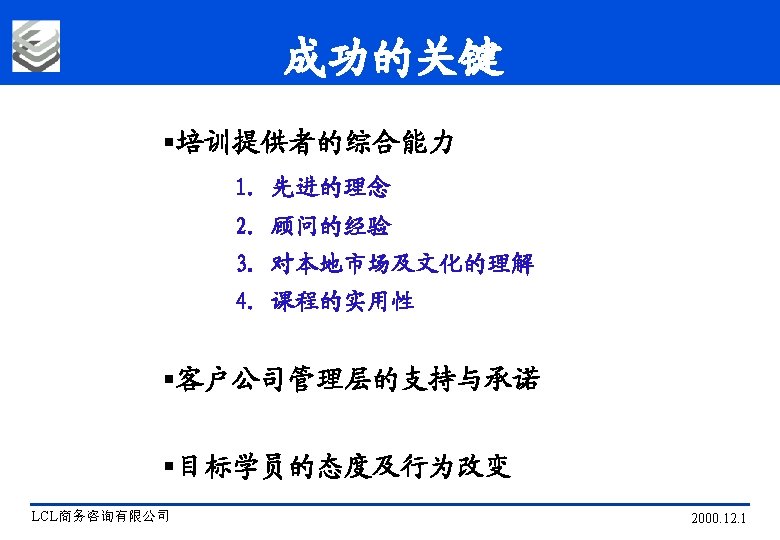 成功的关键

▪培训提供者的综合能力

1. 先进的理念
2. 顾问的经验
3. 对本地市场及文化的理解
4. 课程的实用性

▪客户公司管理层的支持与承诺

▪目标学员的态度及行为改变

LCL商务咨询有限公司

2000.12.1